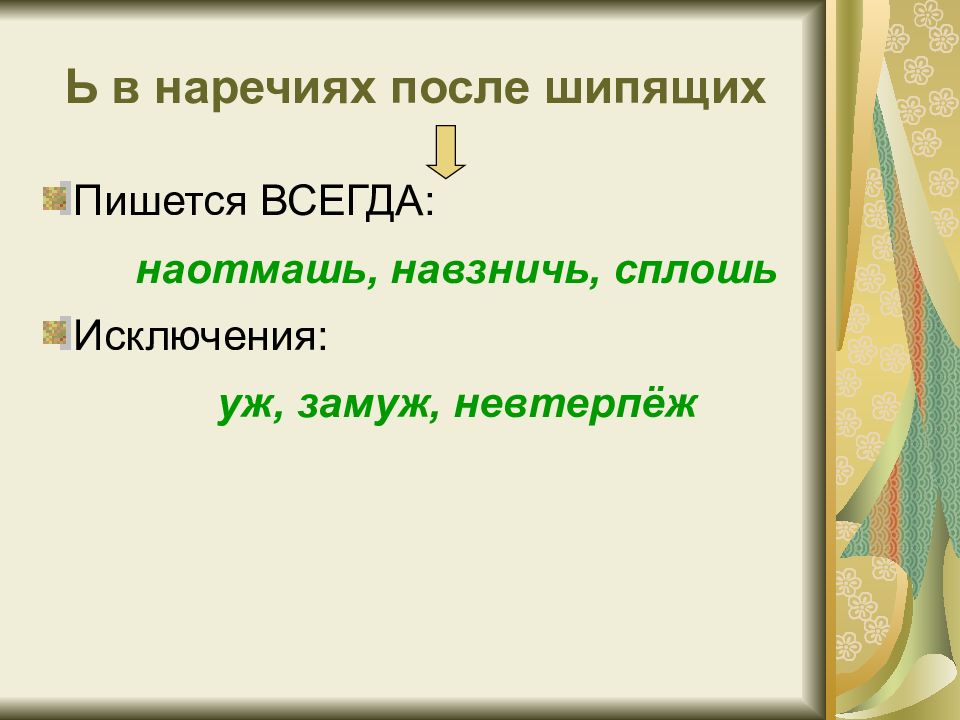 Ь в наречиях после шипящих

Пишется ВСЕГДА:

наотмашь, навзничь, сплошь

Исключения:

уж, замуж, невтерпёж